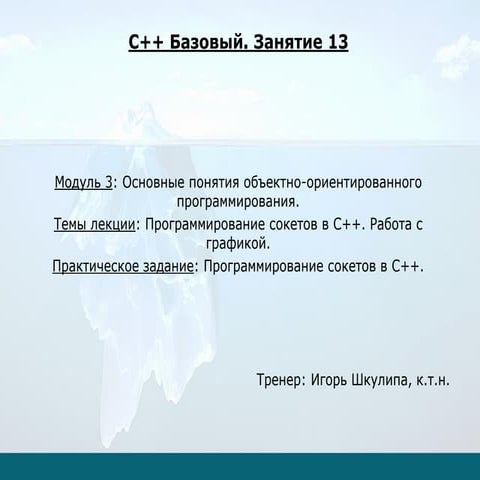 C++ Базовый. Занятие 13

Модуль 3: Основные понятия объектно-ориентированного программирования.

Темы лекции: Программирование сокетов в C++. Работа с графикой.

Практическое задание: Программирование сокетов в C++.

Тренер: Игорь Шкулипа, к.т.н.